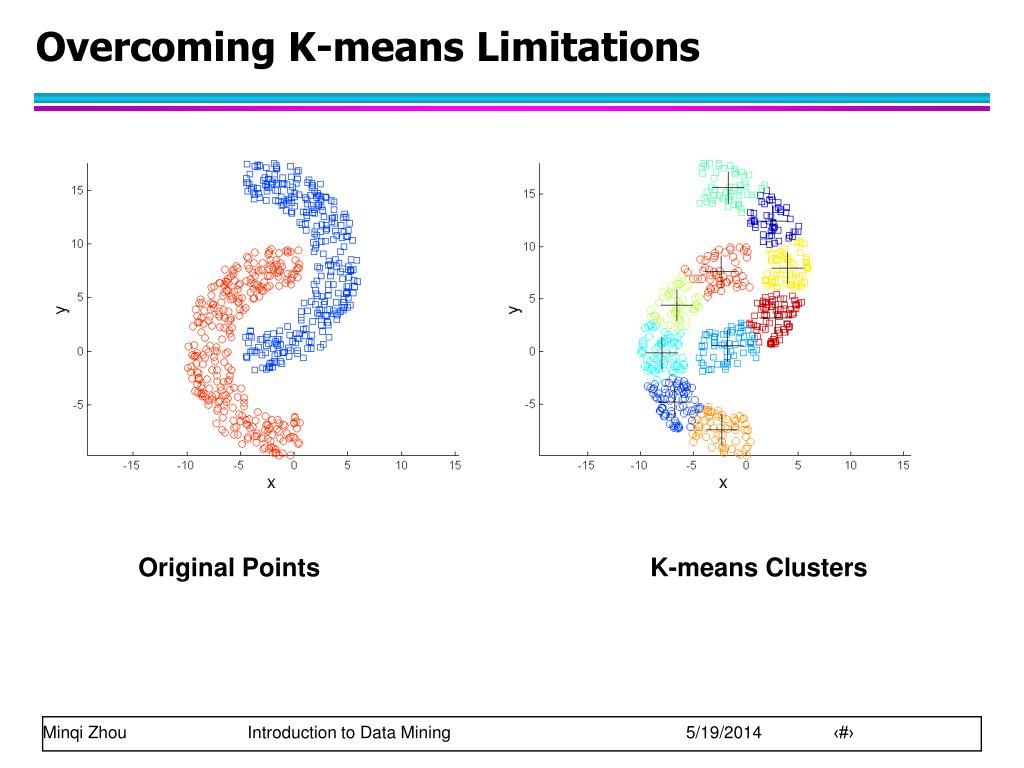 Overcoming K-means Limitations

15
10
5
0
-5
y
-15 -10 -5 0 5 10 15
x

15
10
5
0
-5
y
-15 -10 -5 0 5 10 15
x

Original Points

K-means Clusters

Minqi Zhou Introduction to Data Mining 5/19/2014 ‹#›